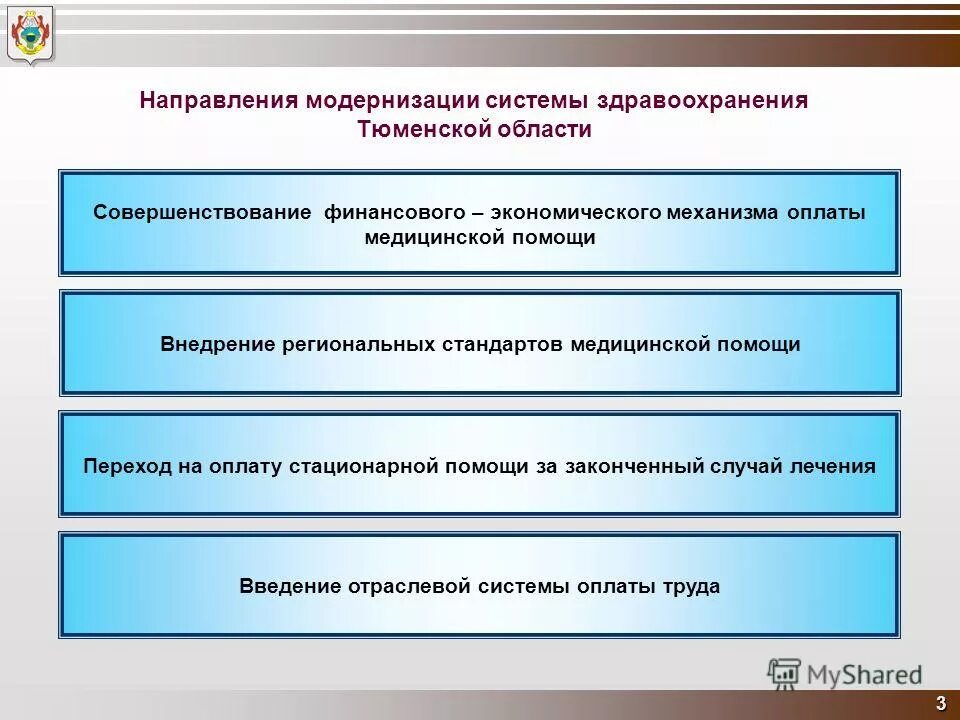 Направления модернизации системы здравоохранения Тюменской области

Совершенствование финансового – экономического механизма оплаты медицинской помощи

Внедрение региональных стандартов медицинской помощи

Переход на оплату стационарной помощи за законченный случай лечения

Введение отраслевой системы оплаты труда

MyShared

3